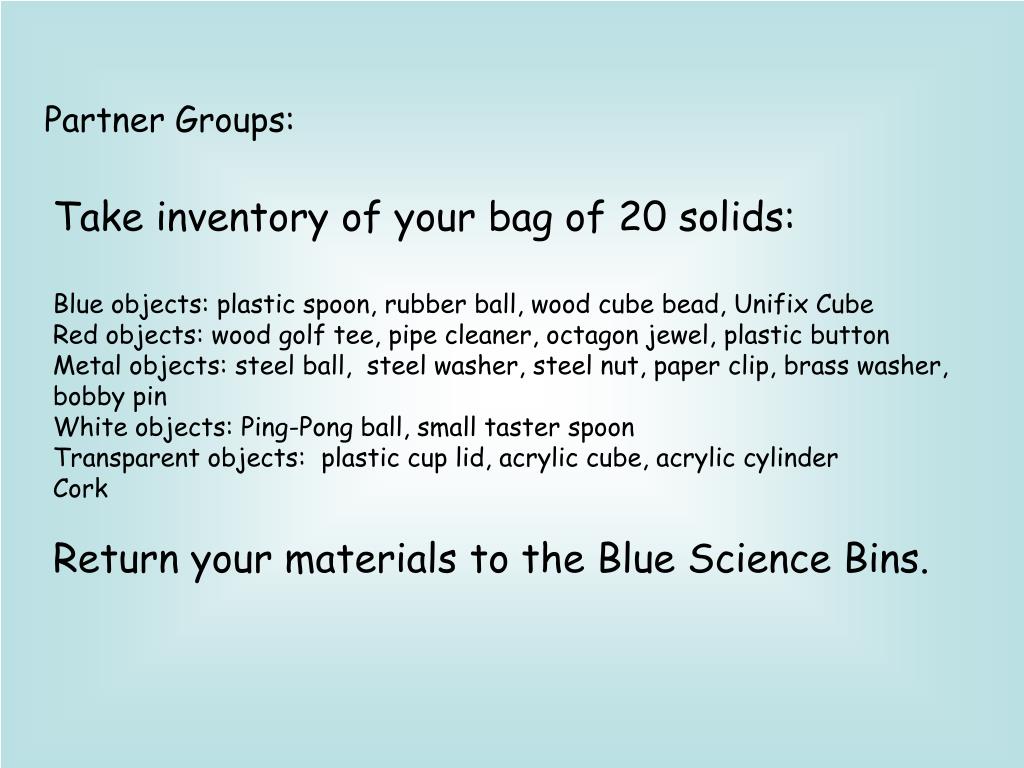 Partner Groups:

Take inventory of your bag of 20 solids:

Blue objects: plastic spoon, rubber ball, wood cube bead, Unifix Cube
Red objects: wood golf tee, pipe cleaner, octagon jewel, plastic button
Metal objects: steel ball, steel washer, steel nut, paper clip, brass washer, bobby pin
White objects: Ping-Pong ball, small taster spoon
Transparent objects: plastic cup lid, acrylic cube, acrylic cylinder
Cork

Return your materials to the Blue Science Bins.